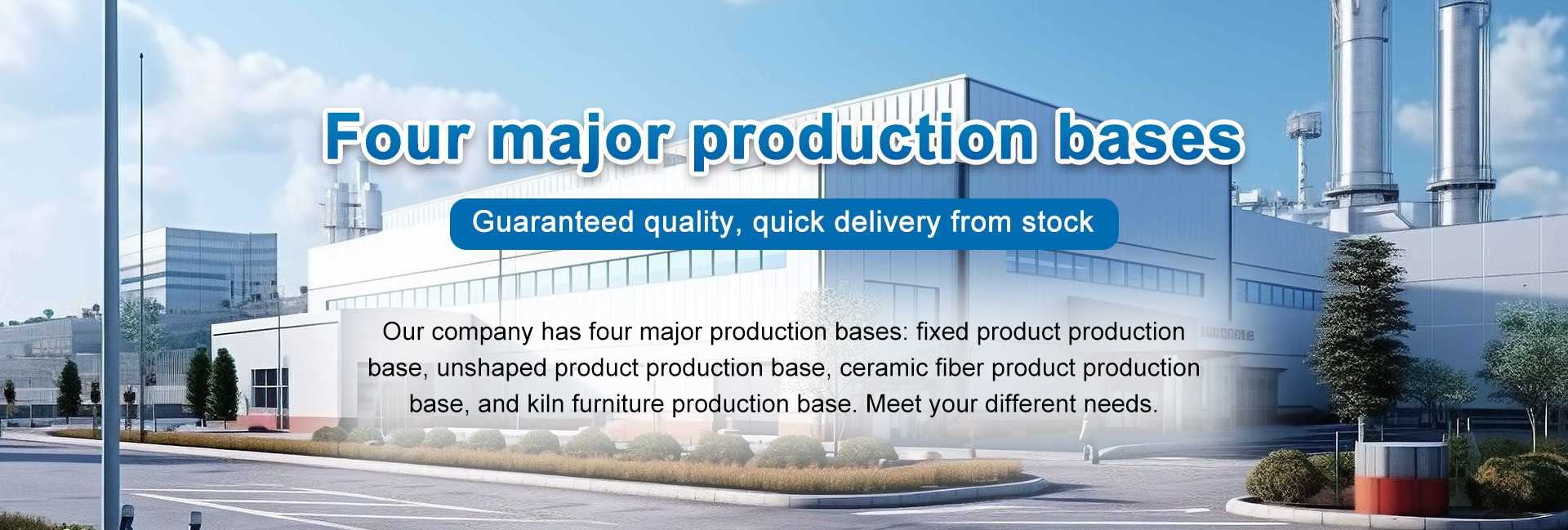 Four major production bases

Guaranteed quality, quick delivery from stock

Our company has four major production bases: fixed product production base, unshaped product production base, ceramic fiber product production base, and kiln furniture production base. Meet your different needs.